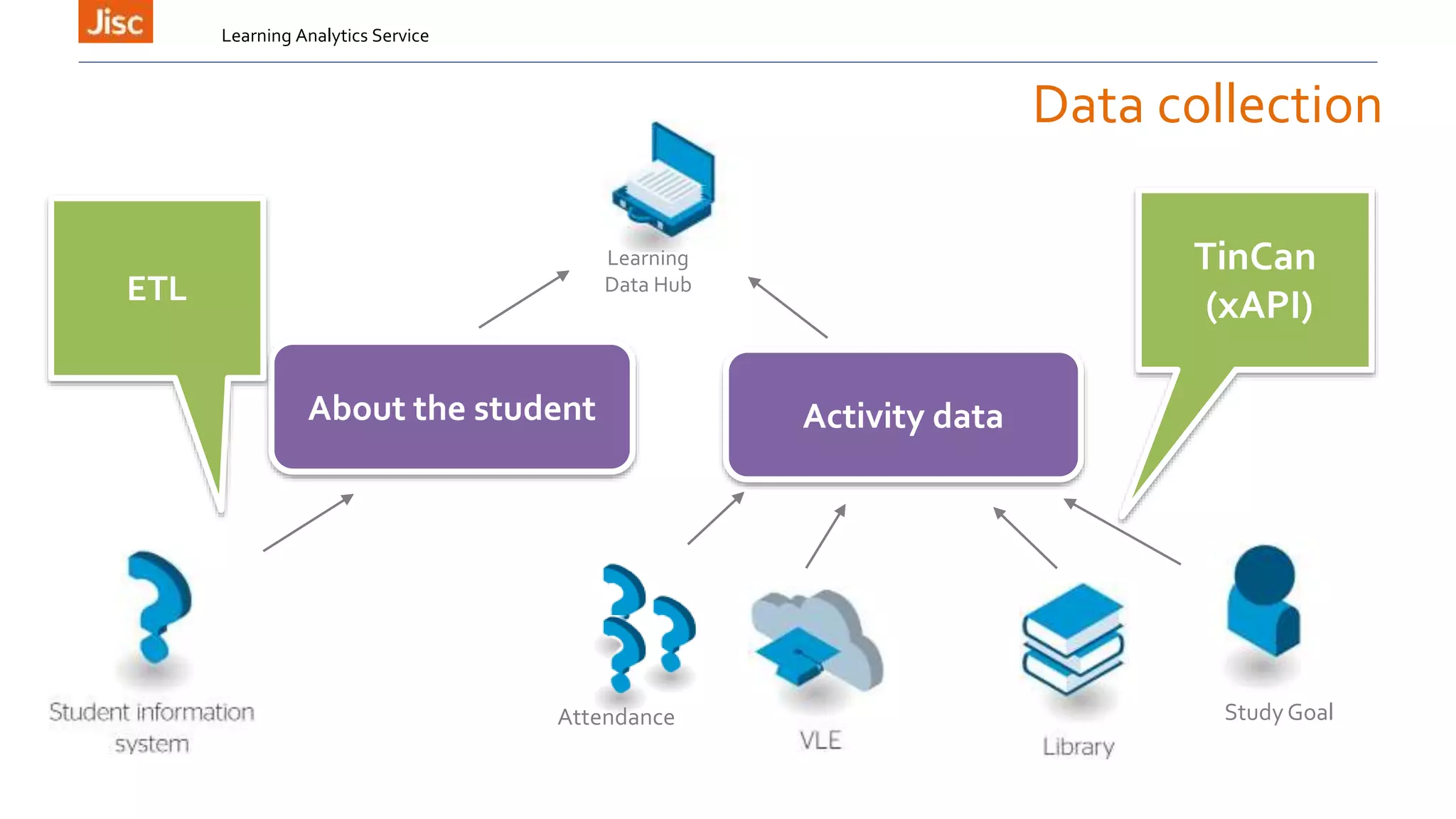 Jisc

Learning Analytics Service

Data collection

Learning Data Hub

ETL

TinCan (xAPI)

About the student

Activity data

Student information system

Attendance

VLE

Library

Study Goal